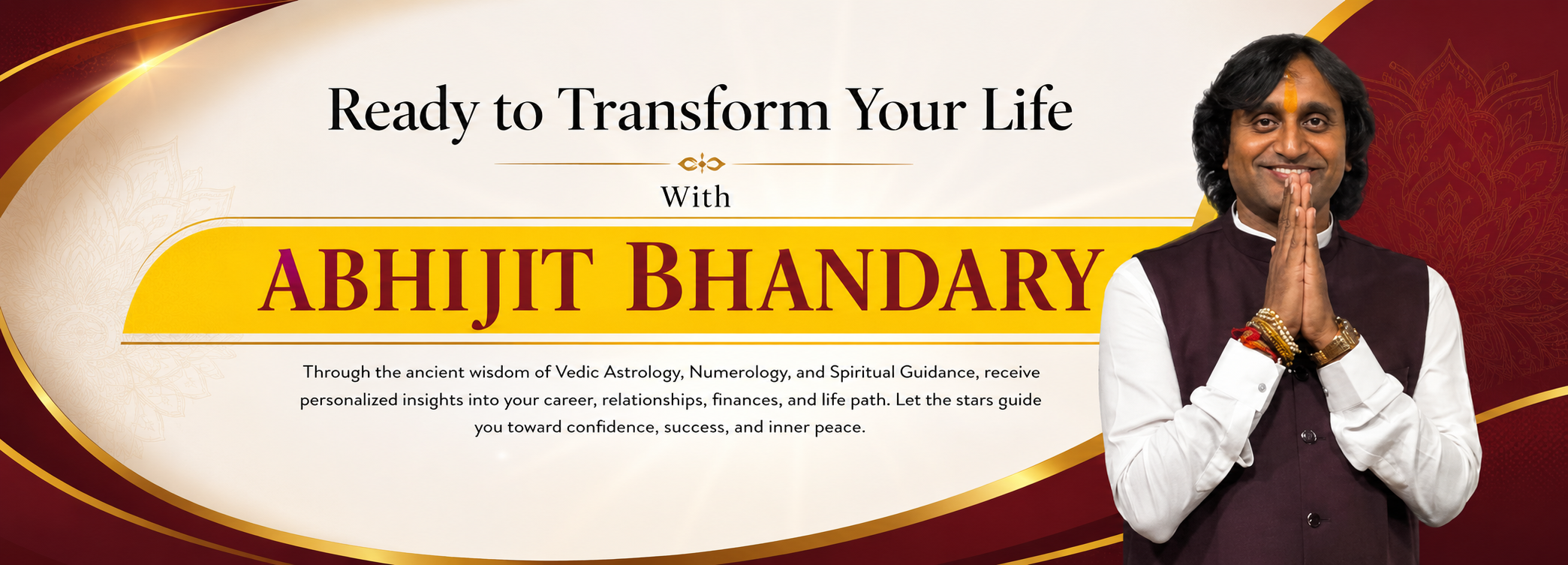 Ready to Transform Your Life

With

ABHIJIT BHANDARY

Through the ancient wisdom of Vedic Astrology, Numerology, and Spiritual Guidance, receive personalized insights into your career, relationships, finances, and life path. Let the stars guide you toward confidence, success, and inner peace.